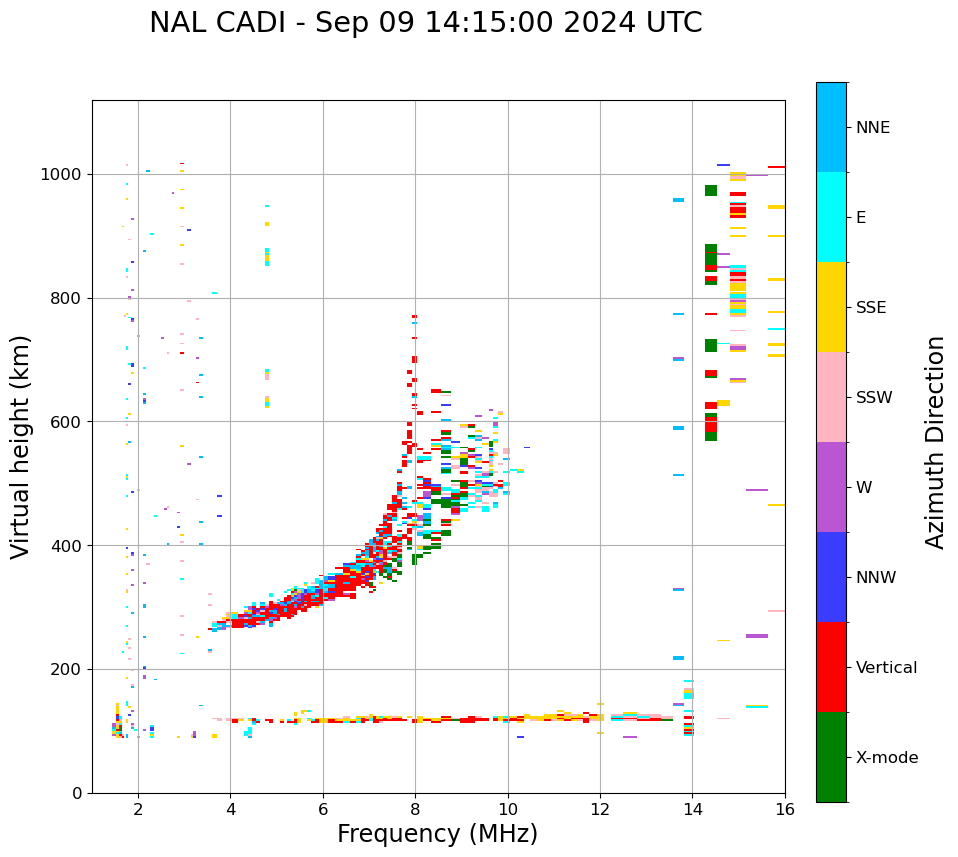 NAL CADI - Sep 09 14:15:00 2024 UTC

Virtual height (km)

1000
800
600
400
200
0

2
4
6
8
10
12
14
16

Frequency (MHz)

NNE
E
SSE
SSW
W
NNW
Vertical
X-mode

Azimuth Direction